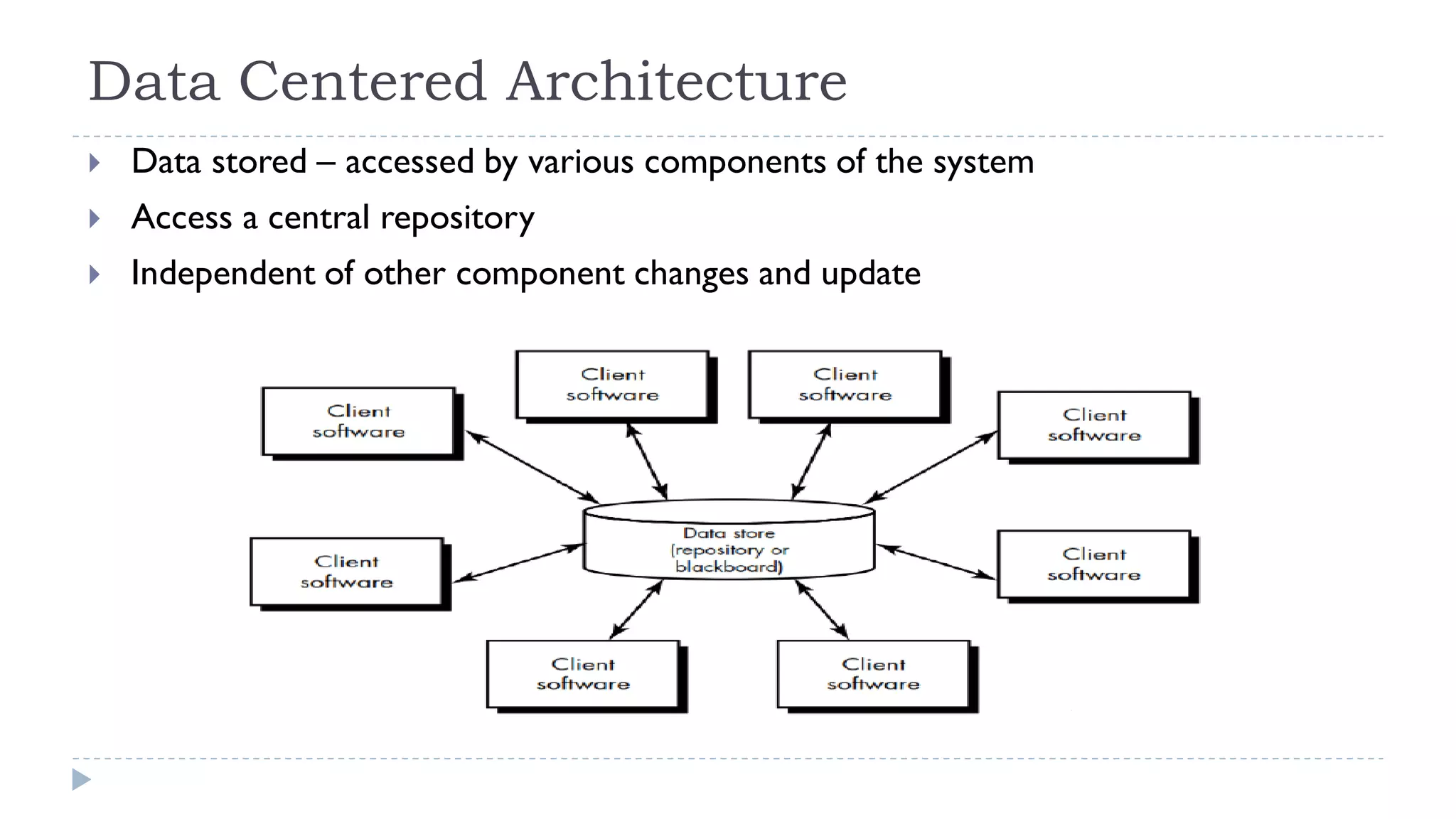 Data Centered Architecture

Data stored – accessed by various components of the system

Access a central repository

Independent of other component changes and update

Client software

Client software

Client software

Client software

Client software

Data store (repository or blackboard)

Client software

Client software

Client software